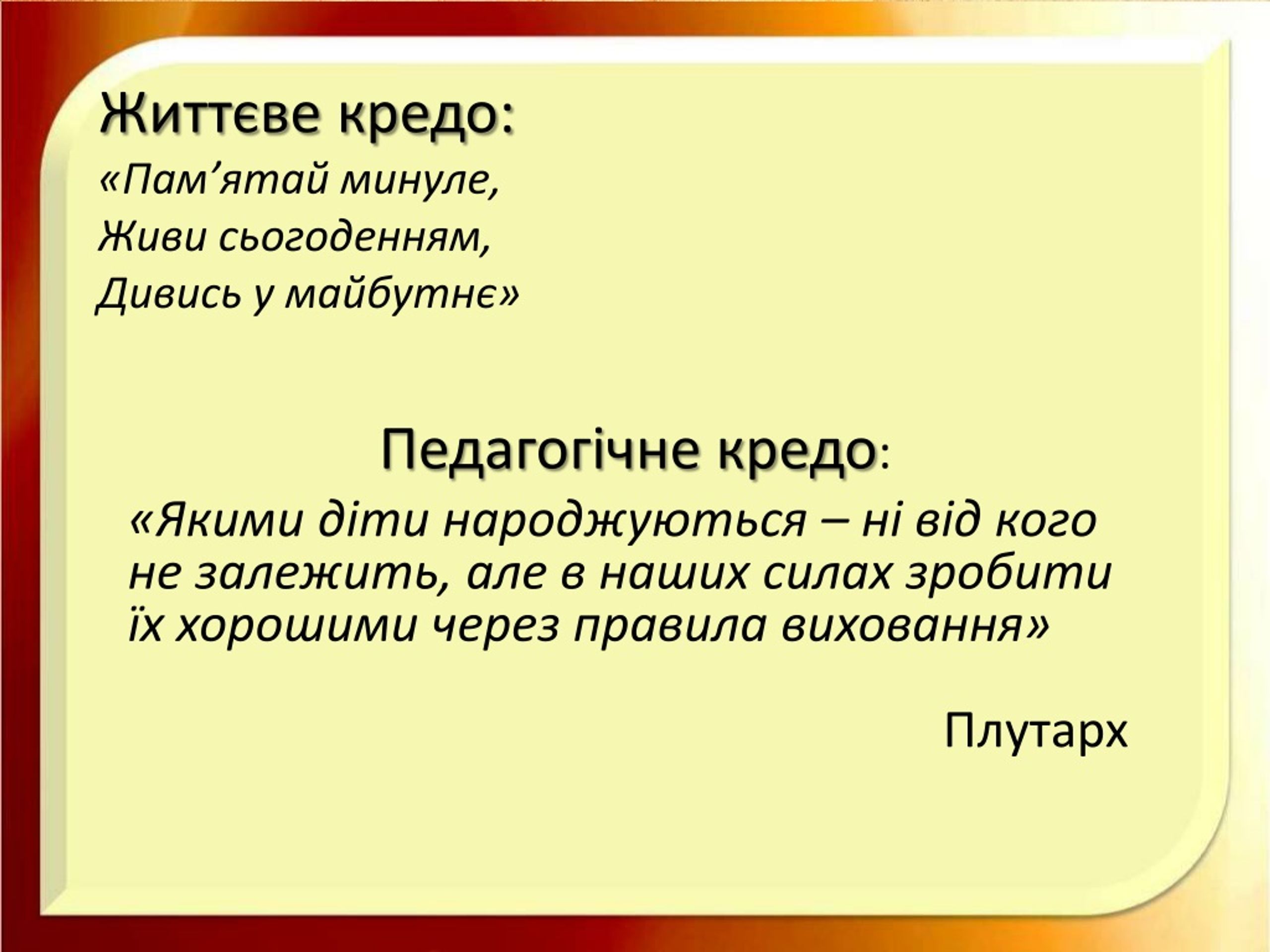 Життєве кредо:

«Пам’ятай минуле,
Живи сьогоденням,
Дивись у майбутнє»

Педагогічне кредо:

«Якими діти народжуються – ні від кого не залежить, але в наших силах зробити їх хорошими через правила виховання»

Плутарх